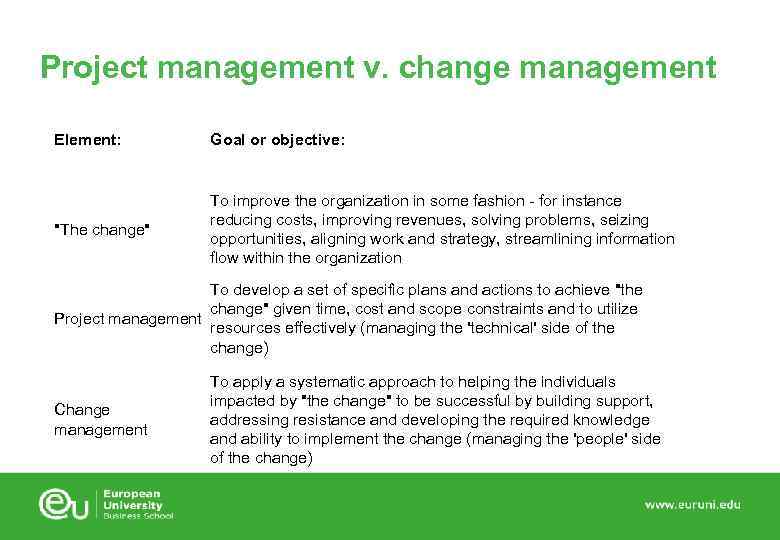 Project management v. change management

| Element: | Goal or objective: |
|---|---|
| "The change" | To improve the organization in some fashion - for instance reducing costs, improving revenues, solving problems, seizing opportunities, aligning work and strategy, streamlining information flow within the organization |
| Project management | To develop a set of specific plans and actions to achieve "the change" given time, cost and scope constraints and to utilize resources effectively (managing the 'technical' side of the change) |
| Change management | To apply a systematic approach to helping the individuals impacted by "the change" to be successful by building support, addressing resistance and developing the required knowledge and ability to implement the change (managing the 'people' side of the change) |

eu European University Business School

www.euruni.edu